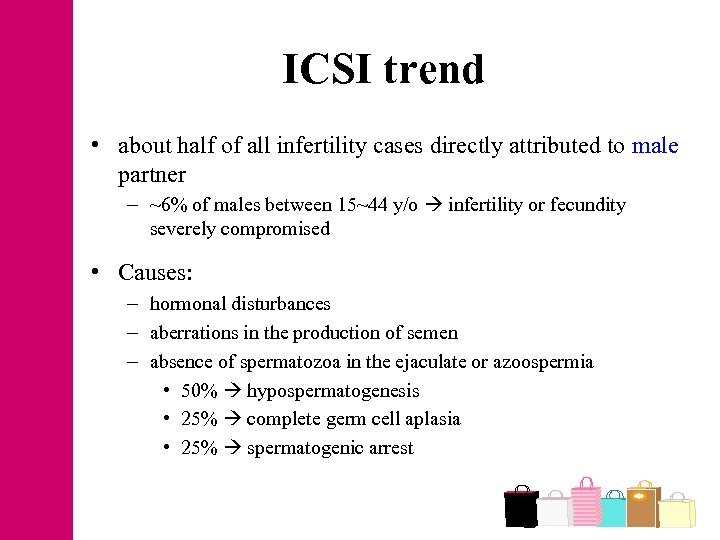 ICSI trend

• about half of all infertility cases directly attributed to male partner
 – ~6% of males between 15~44 y/o → infertility or fecundity severely compromised

• Causes:
 – hormonal disturbances
 – aberrations in the production of semen
 – absence of spermatozoa in the ejaculate or azoospermia
  • 50% → hypospermatogenesis
  • 25% → complete germ cell aplasia
  • 25% → spermatogenic arrest